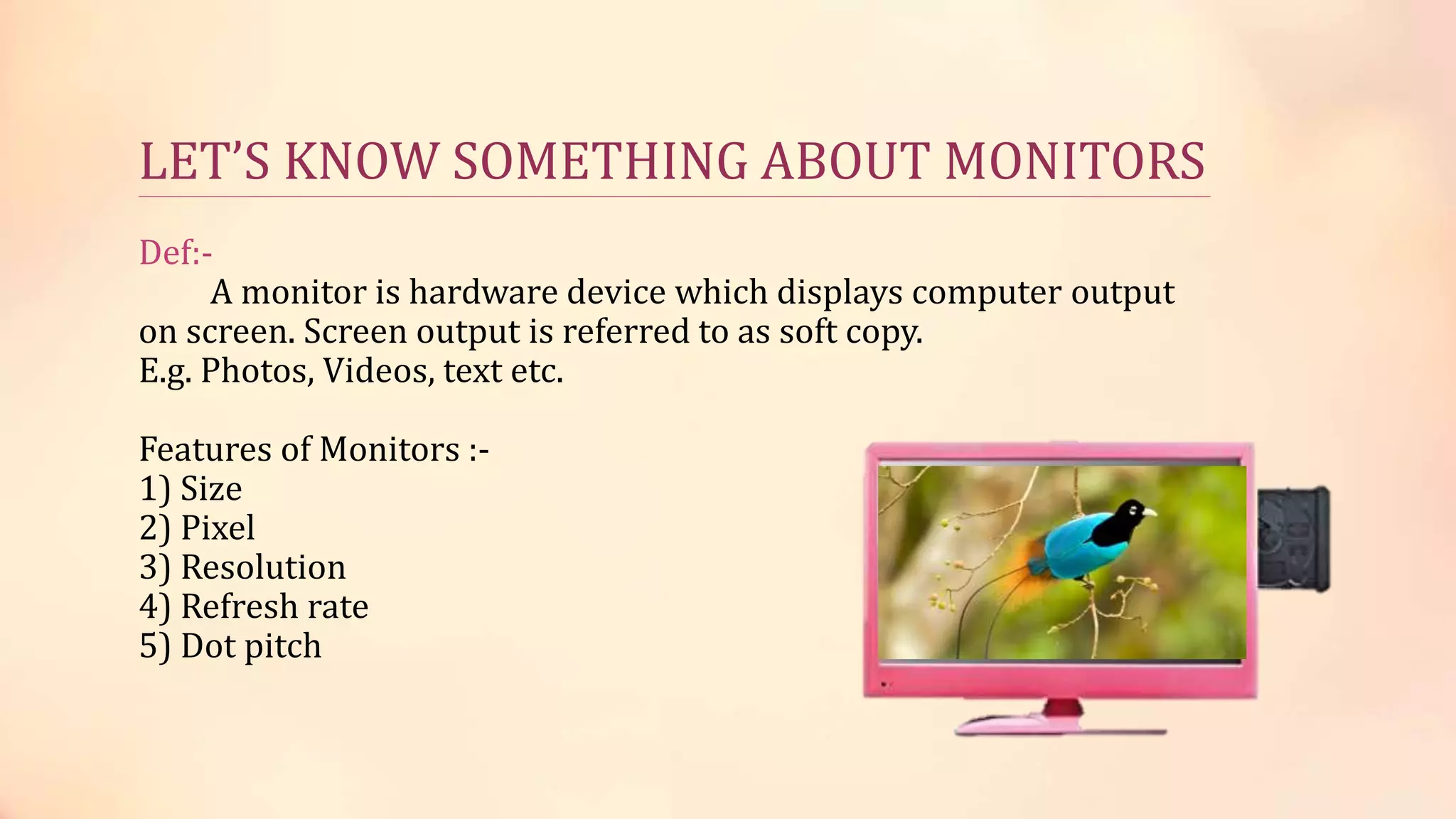 LET'S KNOW SOMETHING ABOUT MONITORS

Def:-
A monitor is hardware device which displays computer output on screen. Screen output is referred to as soft copy.
E.g. Photos, Videos, text etc.

Features of Monitors :-
1) Size
2) Pixel
3) Resolution
4) Refresh rate
5) Dot pitch